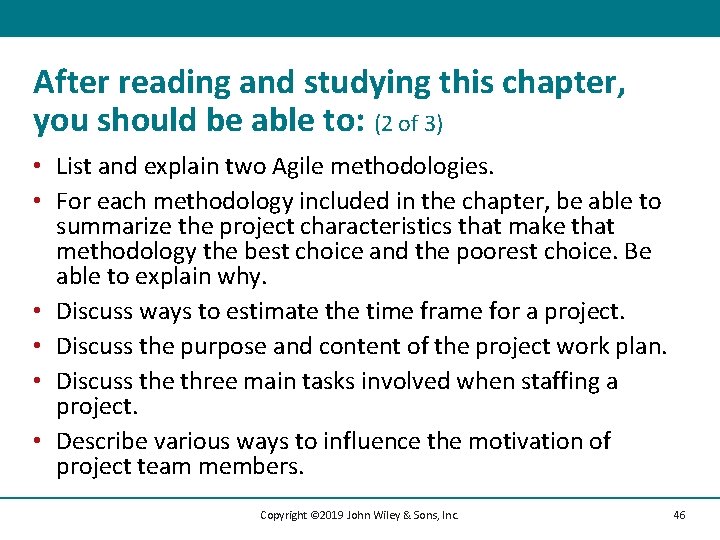 After reading and studying this chapter, you should be able to: (2 of 3)

• List and explain two Agile methodologies.
• For each methodology included in the chapter, be able to summarize the project characteristics that make that methodology the best choice and the poorest choice. Be able to explain why.
• Discuss ways to estimate the time frame for a project.
• Discuss the purpose and content of the project work plan.
• Discuss the three main tasks involved when staffing a project.
• Describe various ways to influence the motivation of project team members.

Copyright ©2019 John Wiley & Sons, Inc.

46